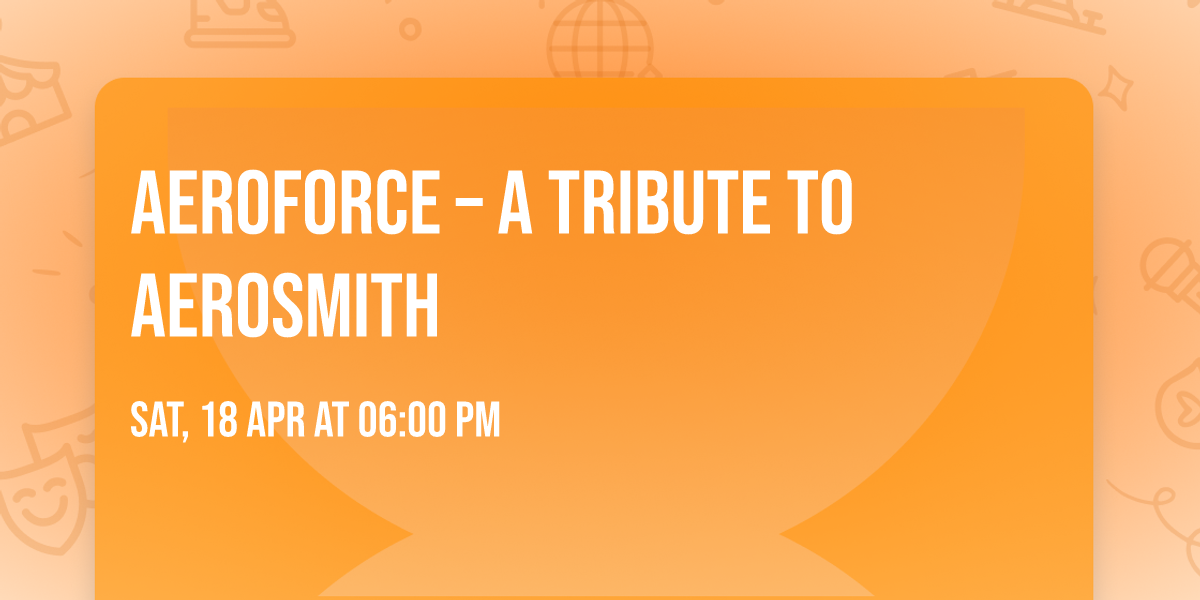 AEROFORCE – A TRIBUTE TO AEROSMITH

SAT, 18 APR AT 06:00 PM